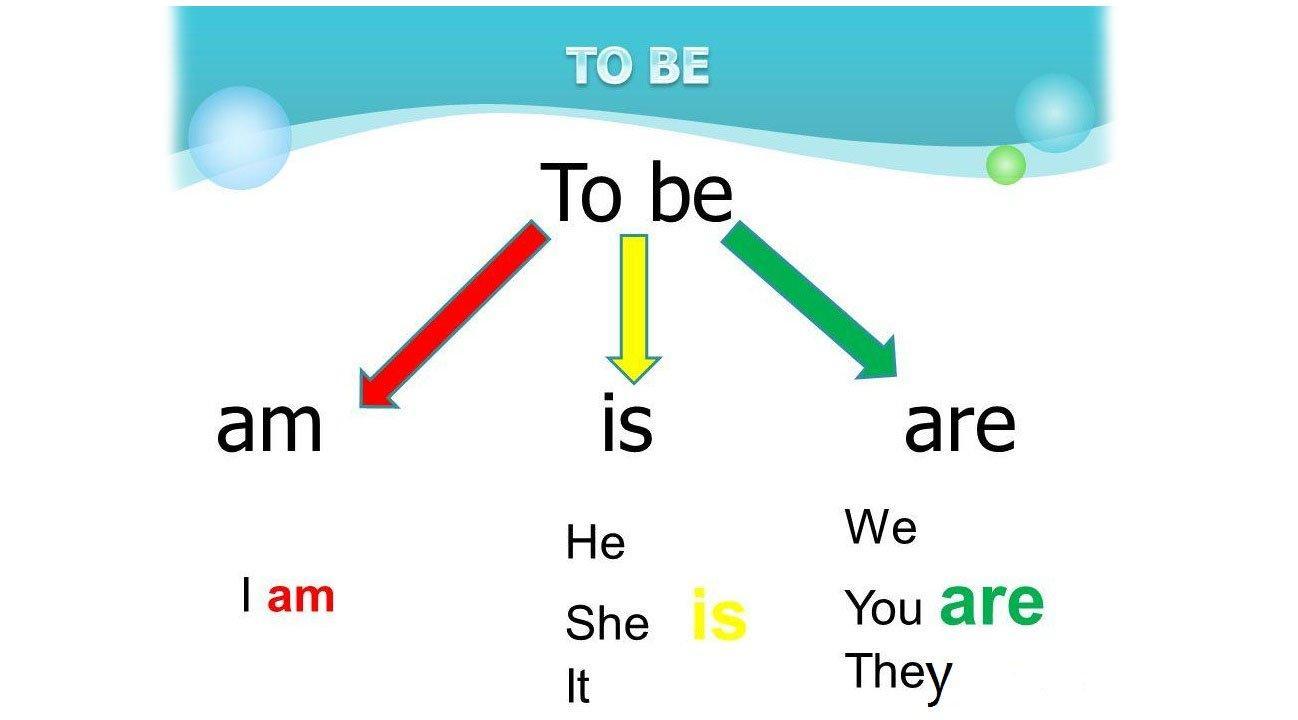 TO BE

To be

am

is

are

I am

He
She is
It

We
You are
They